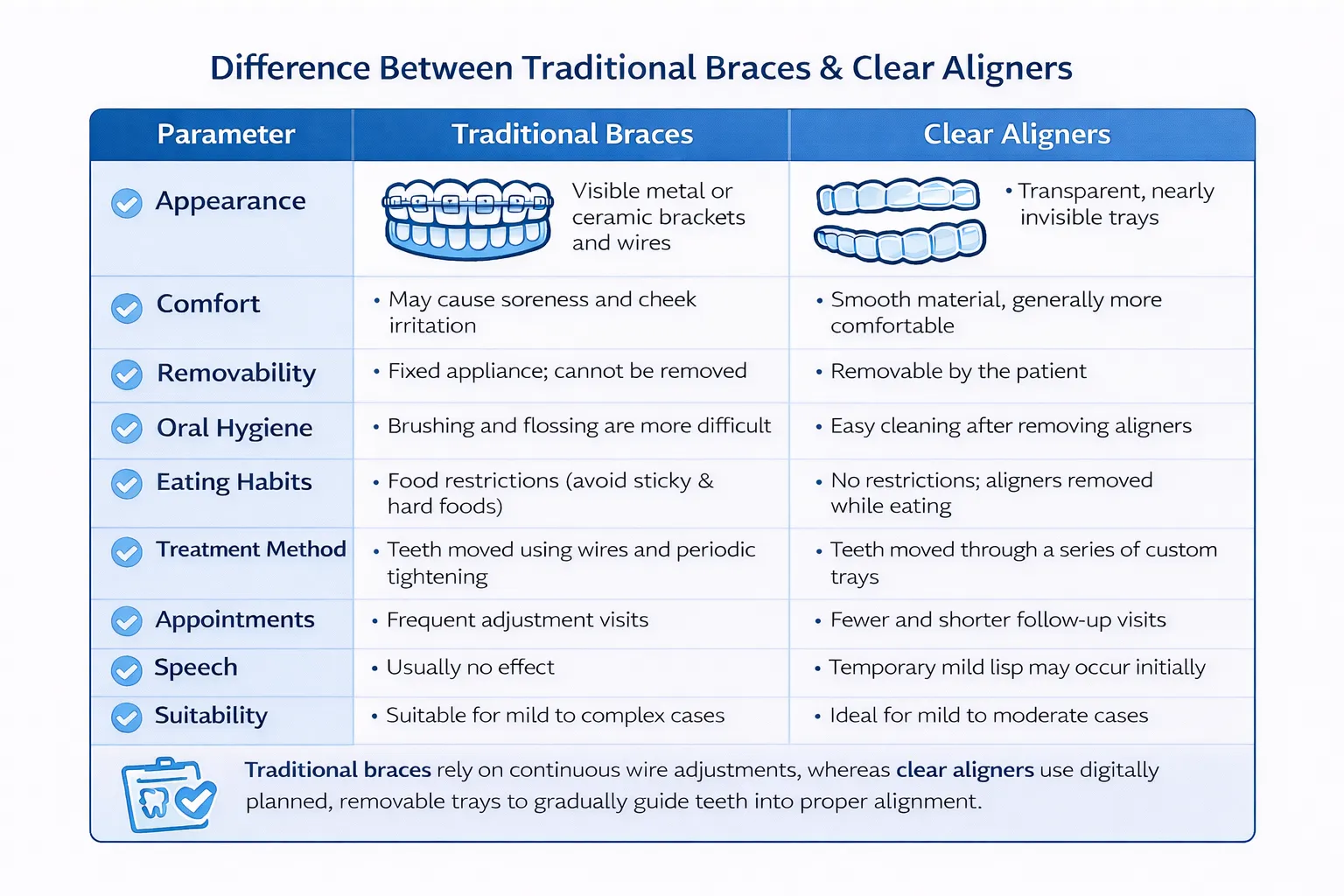 Difference Between Traditional Braces & Clear Aligners

| Parameter | Traditional Braces | Clear Aligners |
|---|---|---|
| Appearance | Visible metal or ceramic brackets and wires | • Transparent, nearly invisible trays |
| Comfort | • May cause soreness and cheek irritation | • Smooth material, generally more comfortable |
| Removability | • Fixed appliance; cannot be removed | • Removable by the patient |
| Oral Hygiene | • Brushing and flossing are more difficult | • Easy cleaning after removing aligners |
| Eating Habits | • Food restrictions (avoid sticky & hard foods) | • No restrictions; aligners removed while eating |
| Treatment Method | • Teeth moved using wires and periodic tightening | • Teeth moved through a series of custom trays |
| Appointments | • Frequent adjustment visits | • Fewer and shorter follow-up visits |
| Speech | • Usually no effect | • Temporary mild lisp may occur initially |
| Suitability | • Suitable for mild to complex cases | • Ideal for mild to moderate cases |

Traditional braces rely on continuous wire adjustments, whereas clear aligners use digitally planned, removable trays to gradually guide teeth into proper alignment.